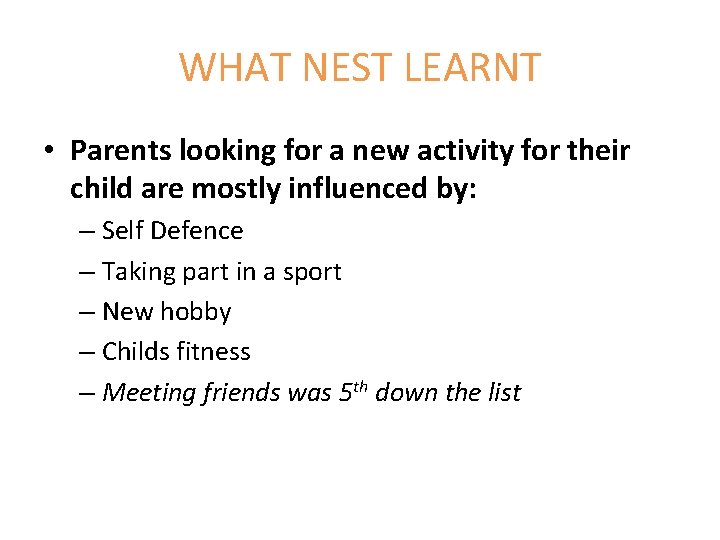 WHAT NEST LEARNT

• Parents looking for a new activity for their child are mostly influenced by:

– Self Defence
– Taking part in a sport
– New hobby
– Childs fitness
– Meeting friends was 5$^{th}$ down the list